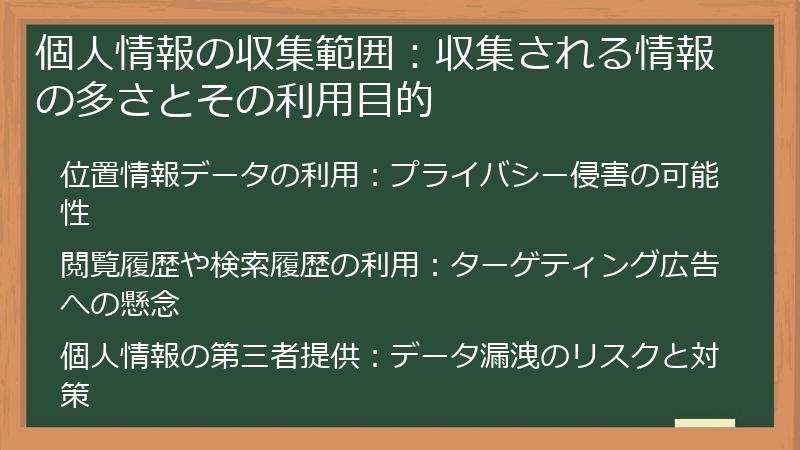 個人情報の収集範囲：収集される情報の多さとその利用目的

位置情報データの利用：プライバシー侵害の可能性

閲覧履歴や検索履歴の利用：ターゲティング広告への懸念

個人情報の第三者提供：データ漏洩のリスクと対策